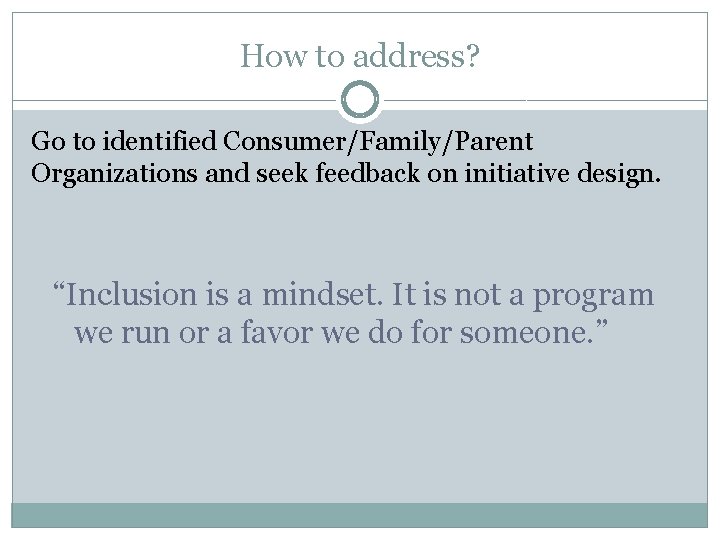 How to address?

Go to identified Consumer/Family/Parent Organizations and seek feedback on initiative design.

“Inclusion is a mindset. It is not a program we run or a favor we do for someone.”